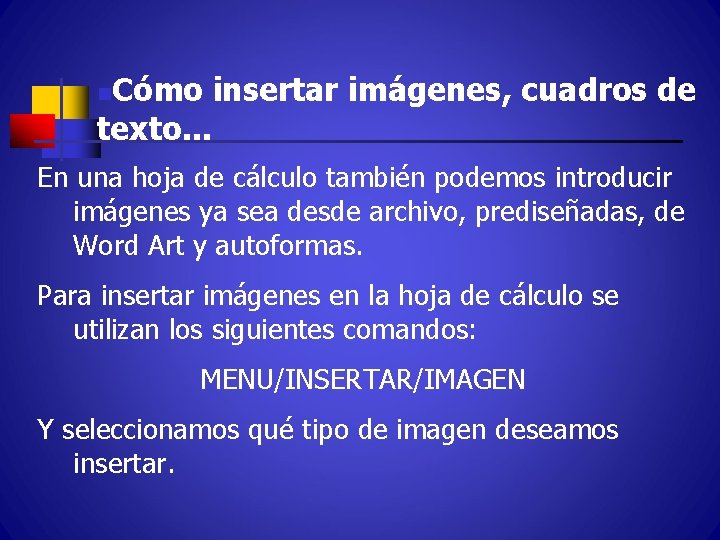 Cómo insertar imágenes, cuadros de texto…

En una hoja de cálculo también podemos introducir imágenes ya sea desde archivo, prediseñadas, de Word Art y autoformas.

Para insertar imágenes en la hoja de cálculo se utilizan los siguientes comandos:

MENU/INSERTAR/IMAGEN

Y seleccionamos qué tipo de imagen deseamos insertar.